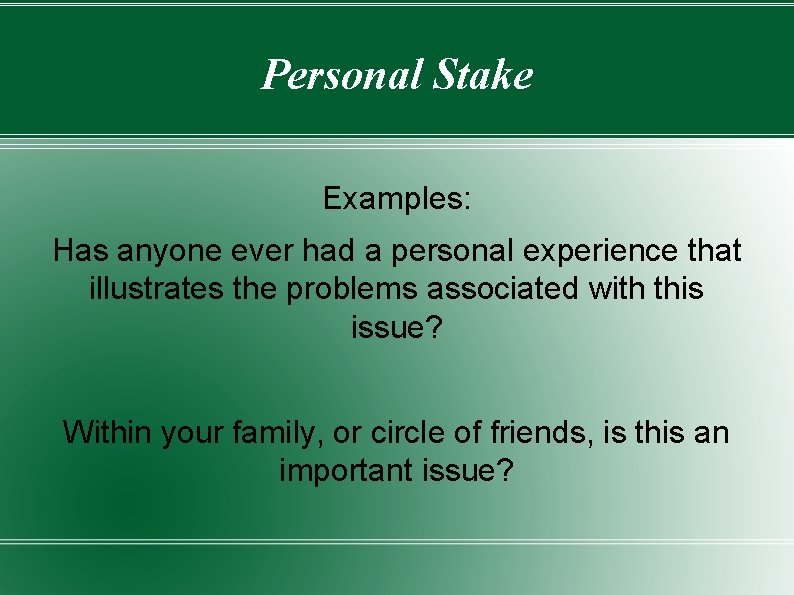 Personal Stake

Examples:

Has anyone ever had a personal experience that illustrates the problems associated with this issue?

Within your family, or circle of friends, is this an important issue?